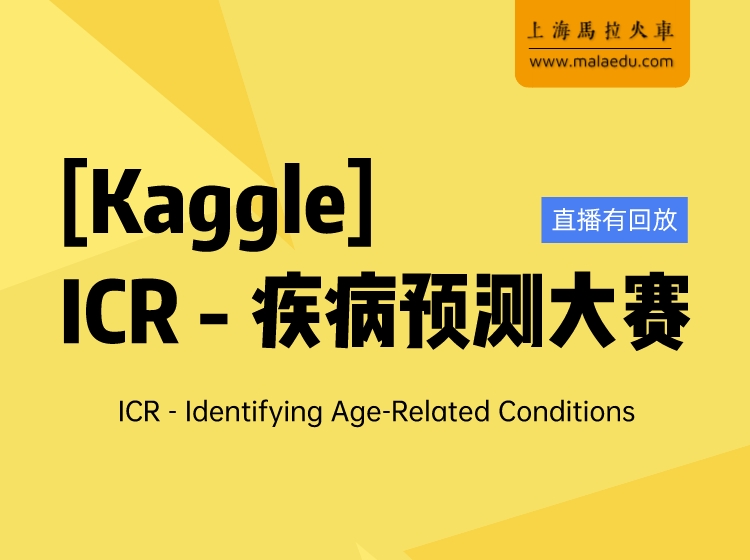 上海馬拉火車
www.malaedu.com

[Kaggle]

直播有回放

ICR - 疾病预测大赛

ICR - Identifying Age-Related Conditions